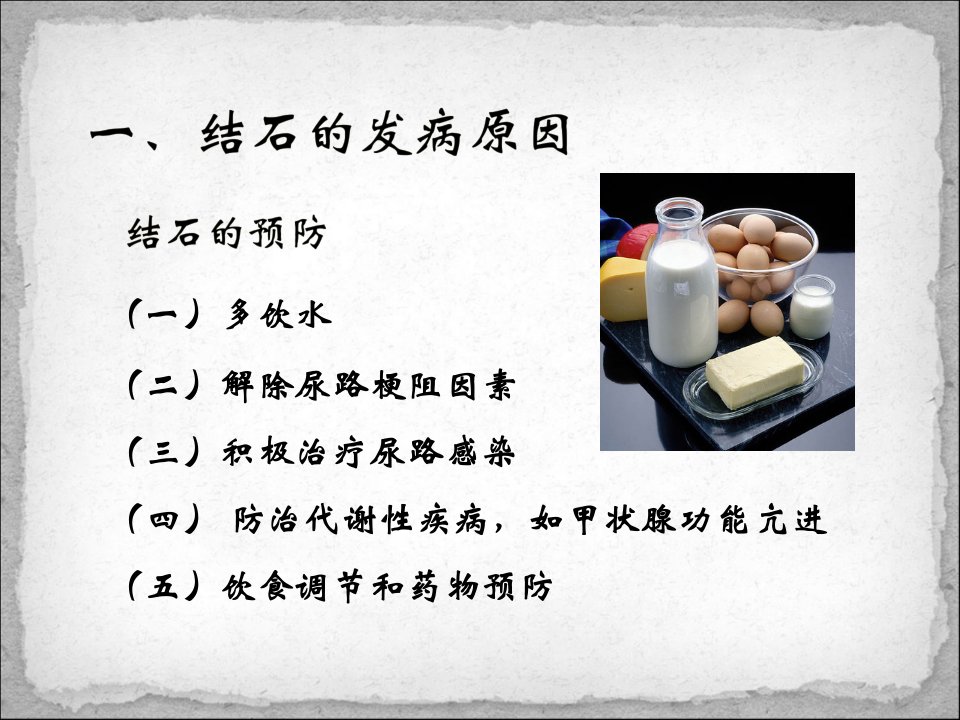 一、结石的发病原因

结石的预防

（一）多饮水

（二）解除尿路梗阻因素

（三）积极治疗尿路感染

（四） 防治代谢性疾病，如甲状腺功能亢进

（五）饮食调节和药物预防